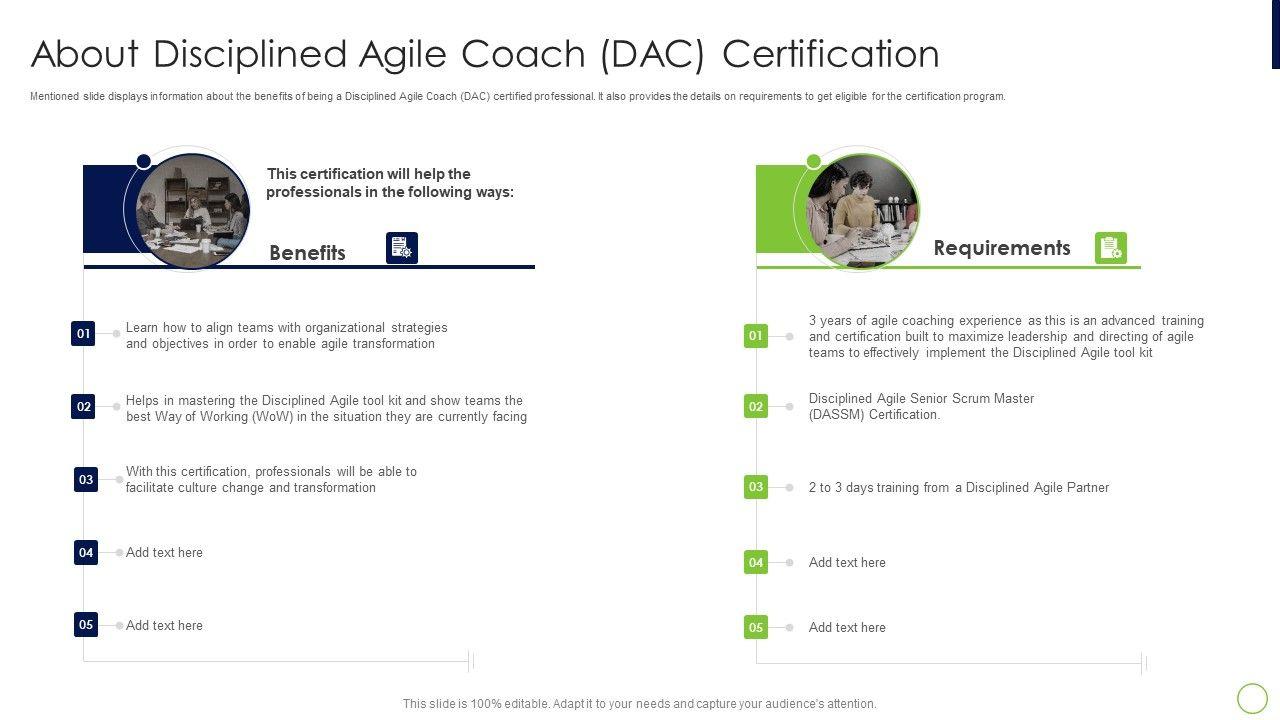 About Disciplined Agile Coach (DAC) Certification

Mentioned slide displays information about the benefits of being a Disciplined Agile Coach (DAC) certified professional. It also provides the details on requirements to get eligible for the certification program.

This certification will help the professionals in the following ways:

Benefits

01 Learn how to align teams with organizational strategies and objectives in order to enable agile transformation

02 Helps in mastering the Disciplined Agile tool kit and show teams the best Way of Working (WoW) in the situation they are currently facing

03 With this certification, professionals will be able to facilitate culture change and transformation

04 Add text here

05 Add text here

Requirements

01 3 years of agile coaching experience as this is an advanced training and certification built to maximize leadership and directing of agile teams to effectively implement the Disciplined Agile tool kit

02 Disciplined Agile Senior Scrum Master (DASSM) Certification.

03 2 to 3 days training from a Disciplined Agile Partner

04 Add text here

05 Add text here

This slide is 100% editable. Adapt it to your needs and capture your audience's attention.